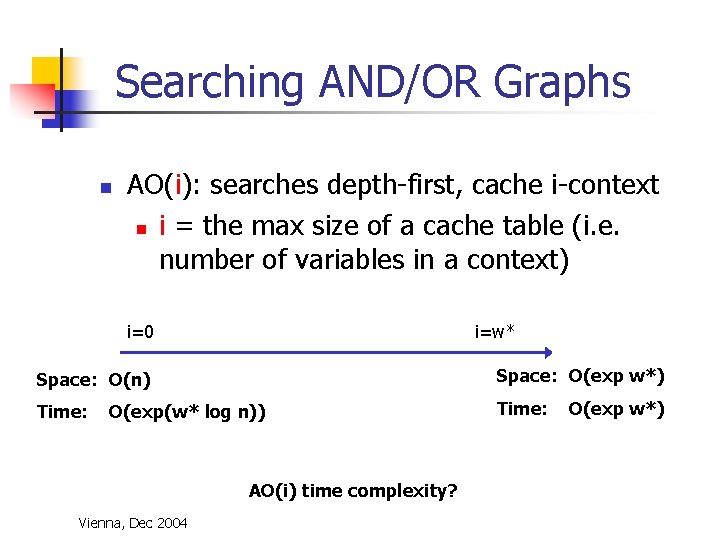 Searching AND/OR Graphs

AO(i): searches depth-first, cache i-context

i = the max size of a cache table (i.e. number of variables in a context)

i=0

i=w*

Space: O(n)

Time: O(exp(w* log n))

Space: O(exp w*)

Time: O(exp w*)

AO(i) time complexity?

Vienna, Dec 2004